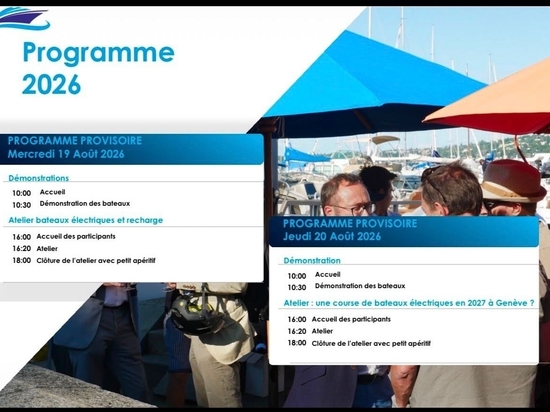 Programme 2026

PROGRAMME PROVISOIRE
Mercredi 19 Août 2026

Démonstrations

10:00 Accueil
10:30 Démonstration des bateaux

Atelier bateaux électriques et recharge

16:00 Accueil des participants
16:20 Atelier
18:00 Clôture de l'atelier avec petit apéritif

PROGRAMME PROVISOIRE
Jeudi 20 Août 2026

Démonstration

10:00 Accueil
10:30 Démonstration des bateaux

Atelier : une course de bateaux électriques en 2027 à Genève ?

16:00 Accueil des participants
16:20 Atelier
18:00 Clôture de l'atelier avec petit apéritif